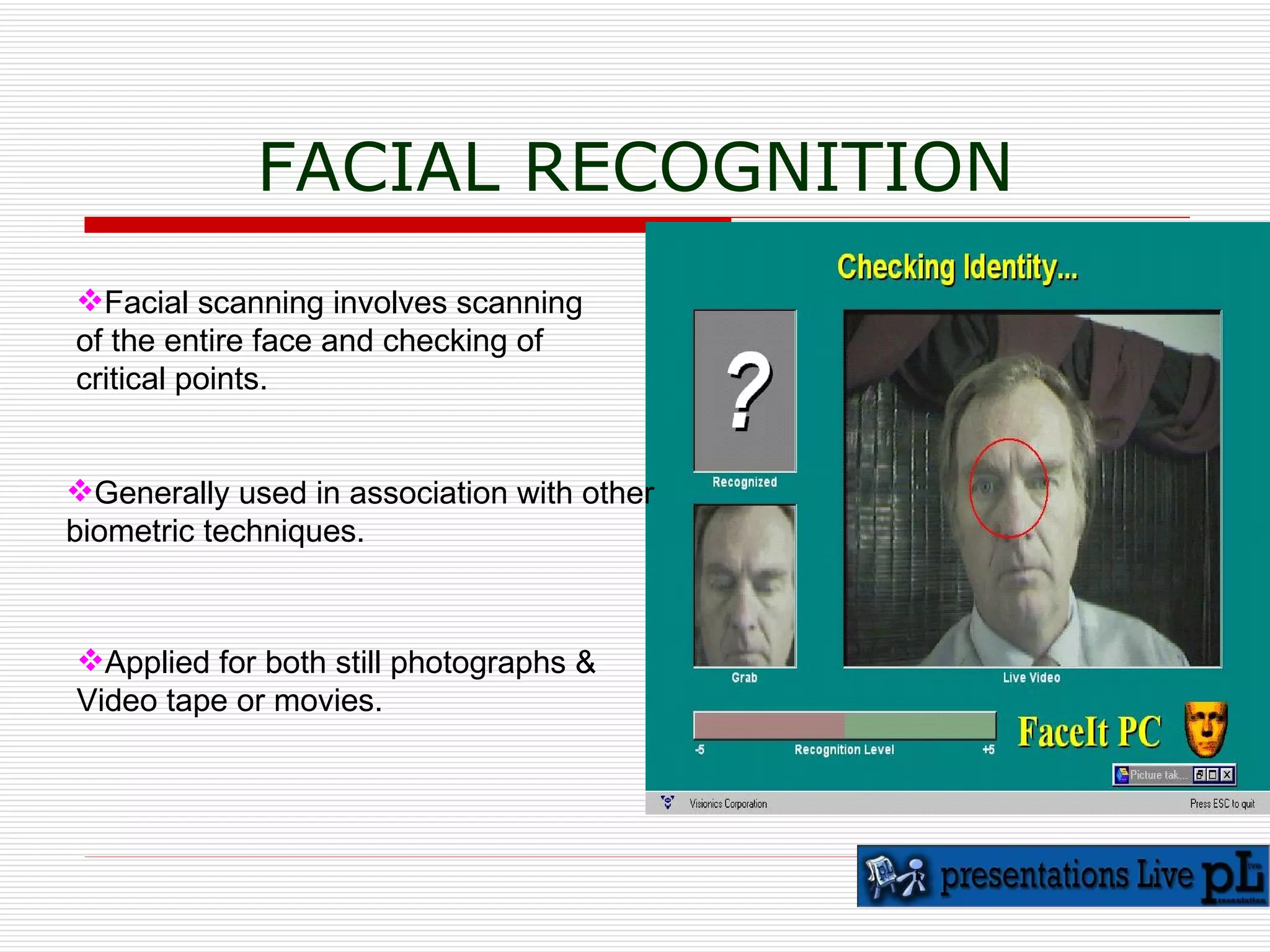 FACIAL RECOGNITION

❖Facial scanning involves scanning of the entire face and checking of critical points.

❖Generally used in association with other biometric techniques.

❖Applied for both still photographs & Video tape or movies.

Checking Identity...

?

Recognized

Grab

Live Video

-5 Recognition Level +5

FaceIt PC

Picture tak...

Visionics Corporation

Press ESC to quit

presentations Live pL